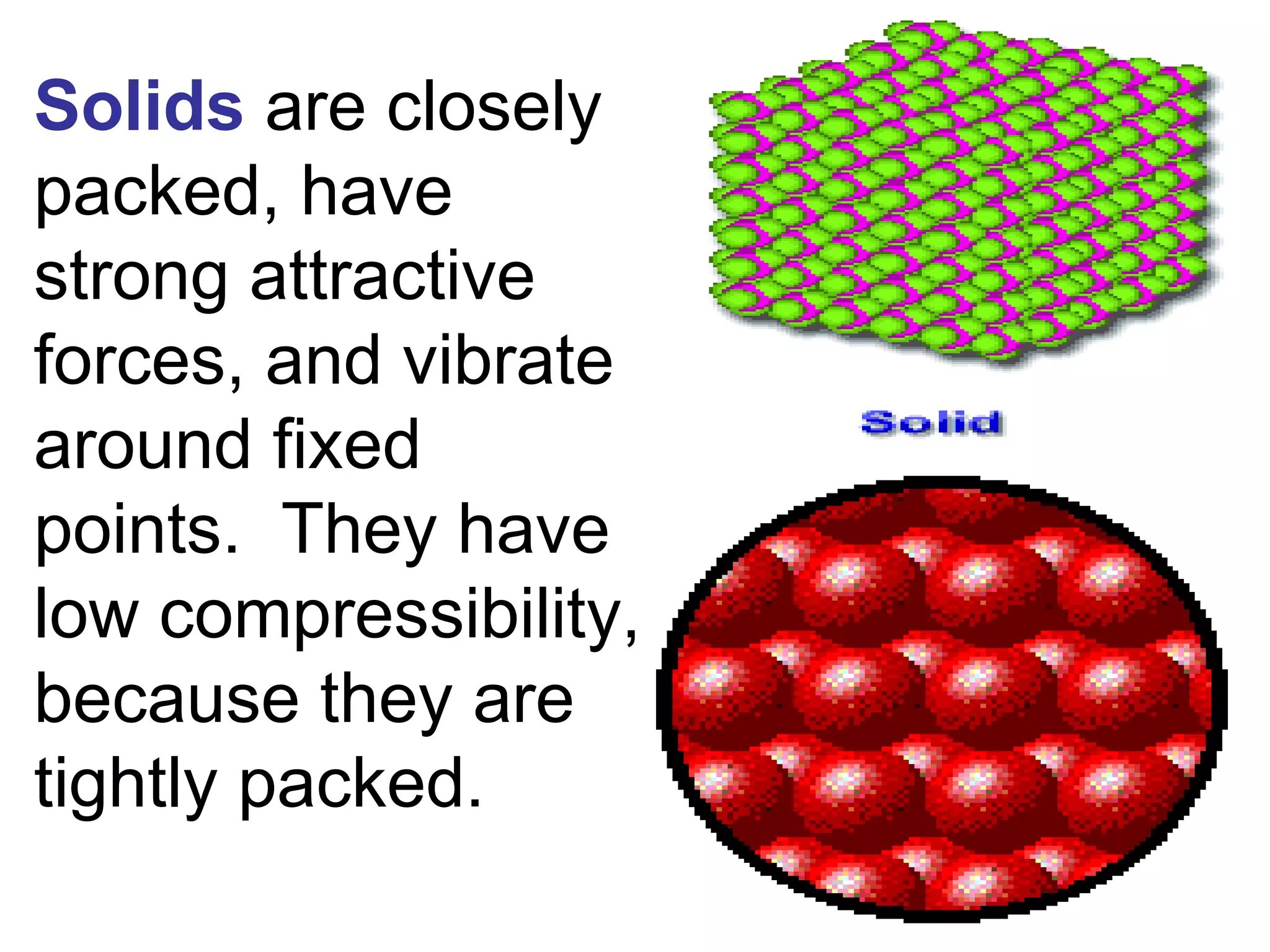 Solids are closely packed, have strong attractive forces, and vibrate around fixed points. They have low compressibility, because they are tightly packed.

Solid